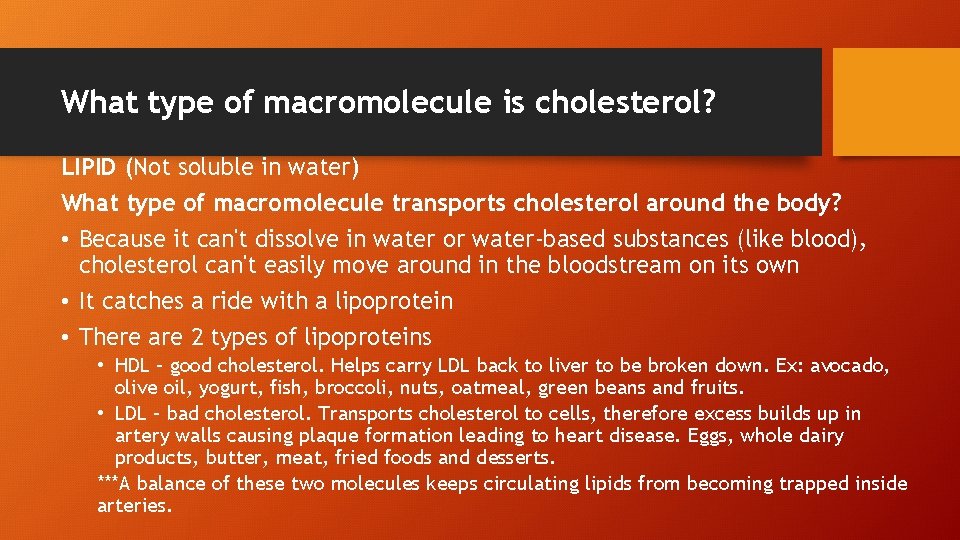 What type of macromolecule is cholesterol?

LIPID (Not soluble in water)

What type of macromolecule transports cholesterol around the body?

• Because it can't dissolve in water or water-based substances (like blood), cholesterol can't easily move around in the bloodstream on its own

• It catches a ride with a lipoprotein

• There are 2 types of lipoproteins

• HDL – good cholesterol. Helps carry LDL back to liver to be broken down. Ex: avocado, olive oil, yogurt, fish, broccoli, nuts, oatmeal, green beans and fruits.

• LDL – bad cholesterol. Transports cholesterol to cells, therefore excess builds up in artery walls causing plaque formation leading to heart disease. Eggs, whole dairy products, butter, meat, fried foods and desserts.

***A balance of these two molecules keeps circulating lipids from becoming trapped inside arteries.